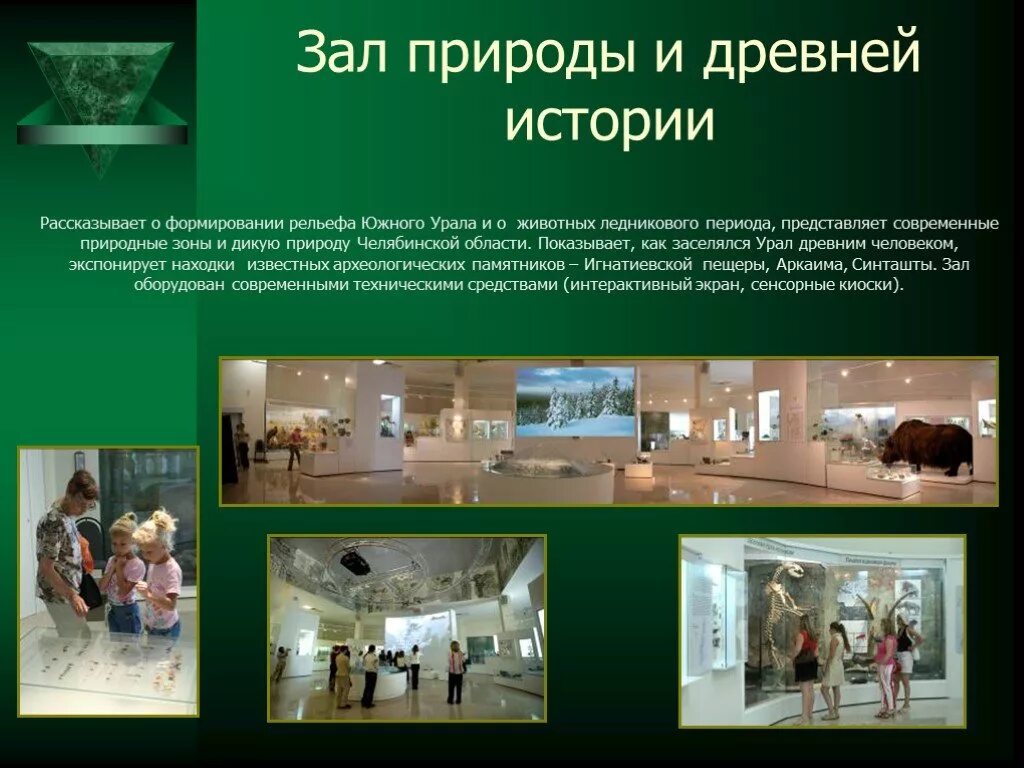 Зал природы и древней истории

Рассказывает о формировании рельефа Южного Урала и о животных ледникового периода, представляет современные природные зоны и дикую природу Челябинской области. Показывает, как заселялся Урал древним человеком, экспонирует находки известных археологических памятников – Игнатиевской пещеры, Аркаима, Синташты. Зал оборудован современными техническими средствами (интерактивный экран, сенсорные киоски).